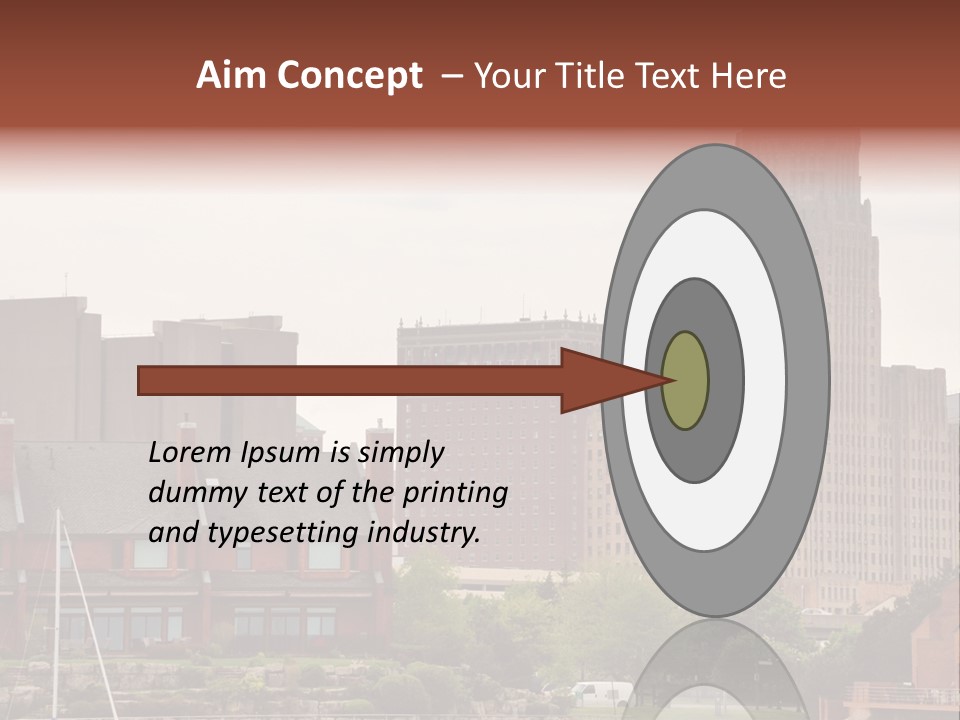 Aim Concept – Your Title Text Here

Lorem Ipsum is simply dummy text of the printing and typesetting industry.